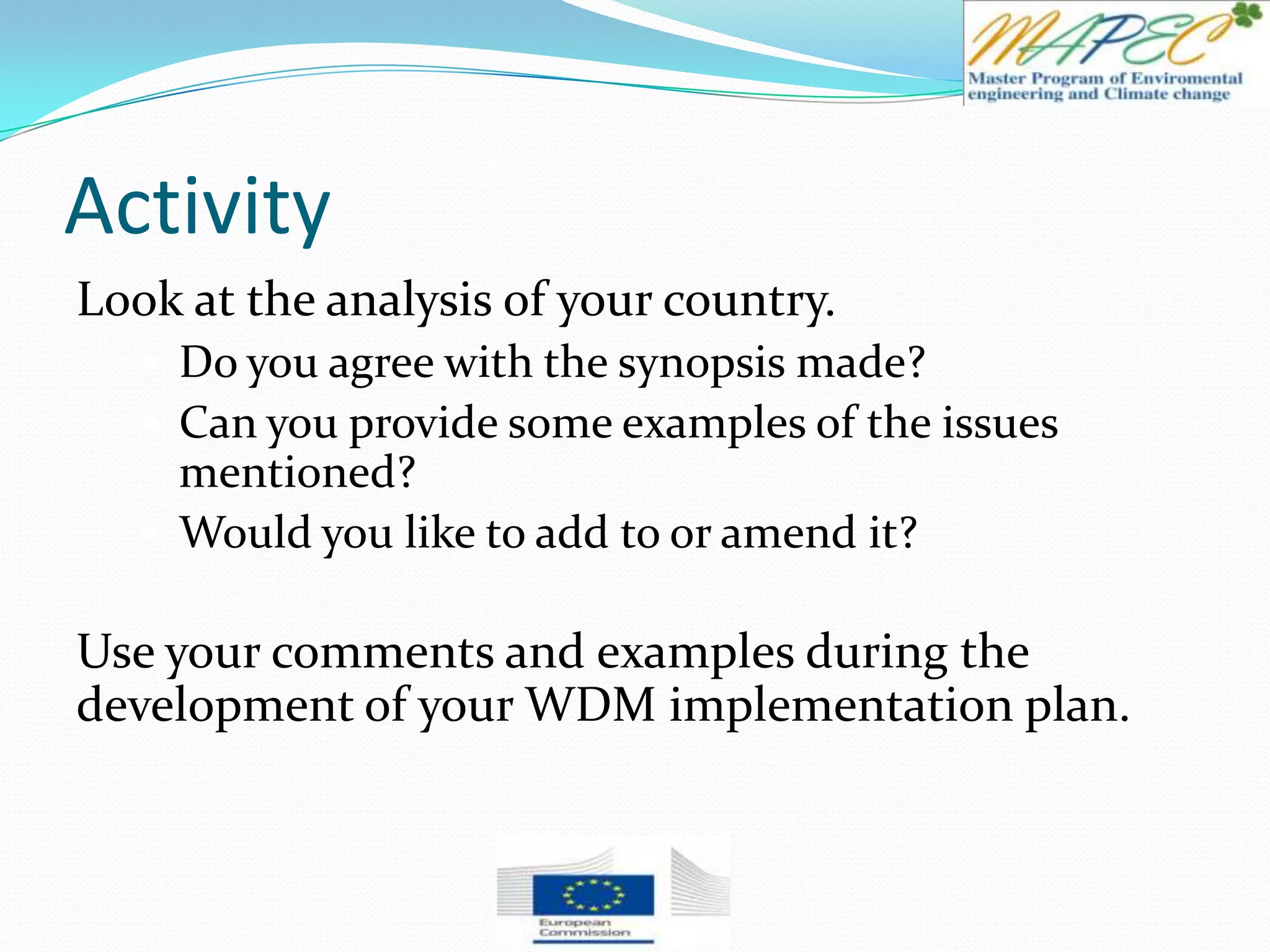 MAPEC
Master Program of Enviromental engineering and Climate change

Activity

Look at the analysis of your country.
Do you agree with the synopsis made?
Can you provide some examples of the issues mentioned?
Would you like to add to or amend it?

Use your comments and examples during the development of your WDM implementation plan.

European Commission